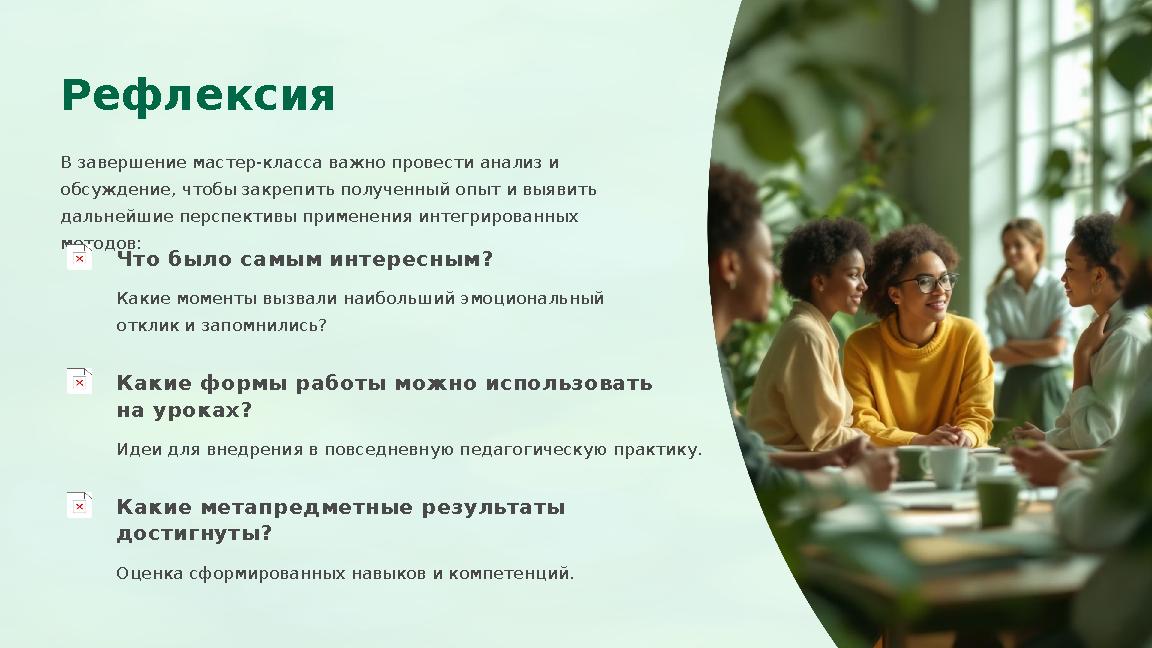 Рефлексия

В завершение мастер-класса важно провести анализ и обсуждение, чтобы закрепить полученный опыт и выявить дальнейшие перспективы применения интегрированных методов:

Что было самым интересным?

Какие моменты вызвали наибольший эмоциональный отклик и запомнились?

Какие формы работы можно использовать на уроках?

Идеи для внедрения в повседневную педагогическую практику.

Какие метапредметные результаты достигнуты?

Оценка сформированных навыков и компетенций.